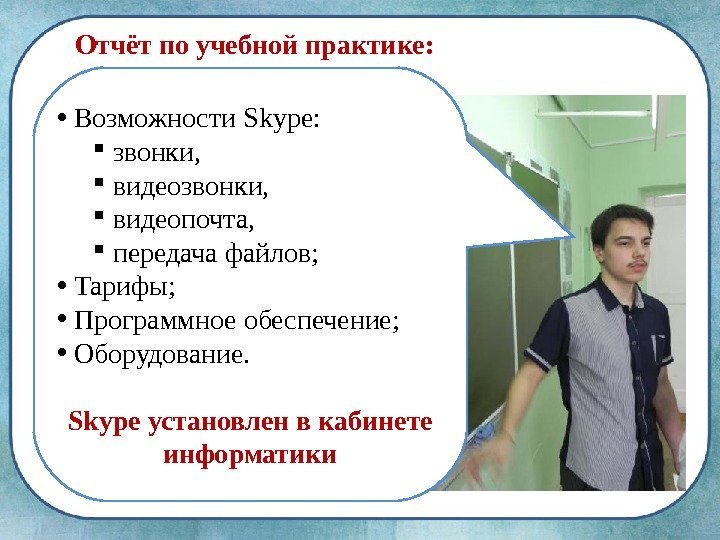 Отчёт по учебной практике:

• Возможности Skype:
▪ звонки,
▪ видеозвонки,
▪ видеопочта,
▪ передача файлов;
• Тарифы;
• Программное обеспечение;
• Оборудование.

Skype установлен в кабинете информатики